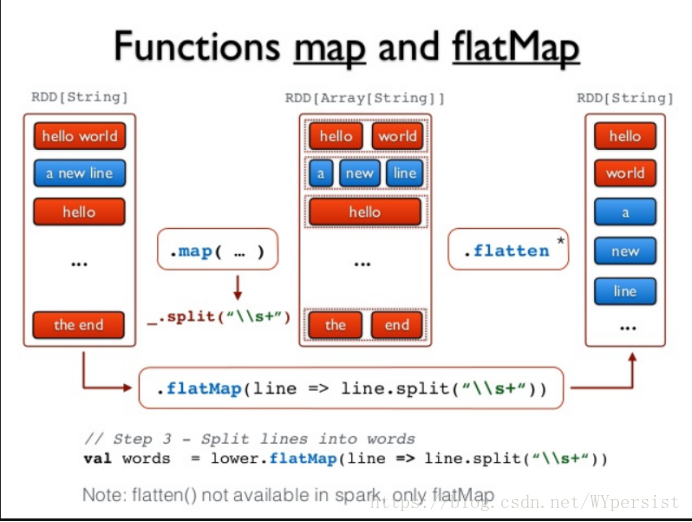 Functions map and flatMap

RDD[String]

hello world

a new line

hello

...

the end

.map( … )

_.split("\\s+")

RDD[Array[String]]

hello world

a new line

hello

...

the end

.flatten *

RDD[String]

hello

world

a

new

line

...

.flatMap(line => line.split("\\s+"))

// Step 3 - Split lines into words
val words = lower.flatMap(line => line.split("\\s+"))

Note: flatten() not available in spark, only flatMap

https://blog.csdn.net/WYpersist